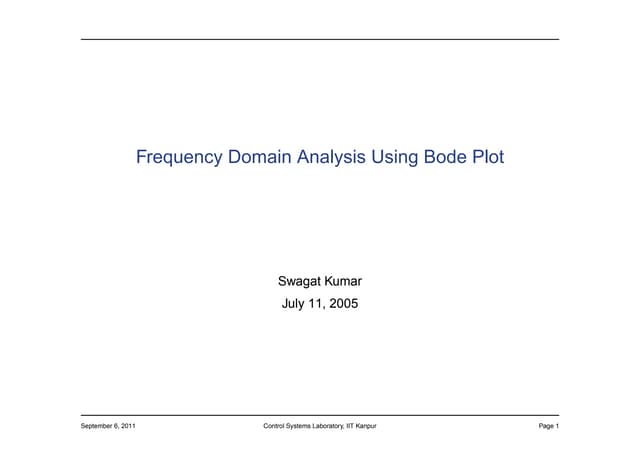 Frequency Domain Analysis Using Bode Plot

Swagat Kumar

July 11, 2005

September 6, 2011 Control Systems Laboratory, IIT Kanpur Page 1